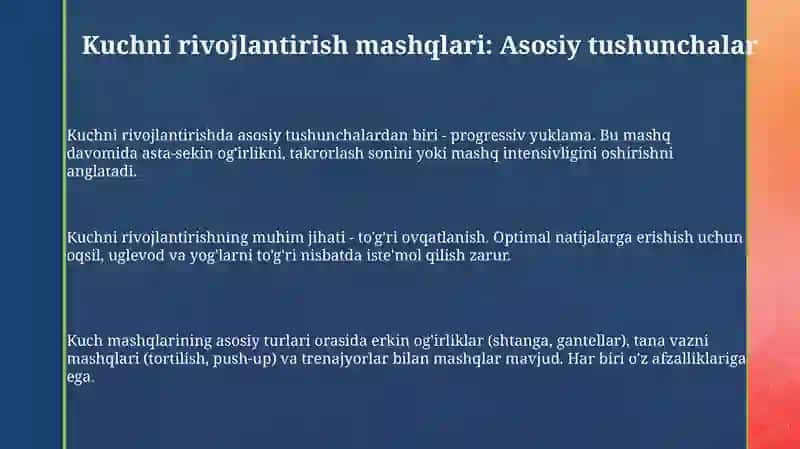 Kuchni rivojlantirish mashqlari: Asosiy tushunchalar

Kuchni rivojlantirishda asosiy tushunchalardan biri - progressiv yuklama. Bu mashq davomida asta-sekin og'irlikni, takrorlash sonini yoki mashq intensivligini oshirishni anglatadi.

Kuchni rivojlantirishning muhim jihati - to'g'ri ovqatlanish. Optimal natijalarga erishish uchun oqsil, uglevod va yog'larni to'g'ri nisbatda iste'mol qilish zarur.

Kuch mashqlarining asosiy turlari orasida erkin og'irliklar (shtanga, gantellar), tana vazni mashqlari (tortilish, push-up) va trenajyorlar bilan mashqlar mavjud. Har biri o'z afzalliklariga ega.